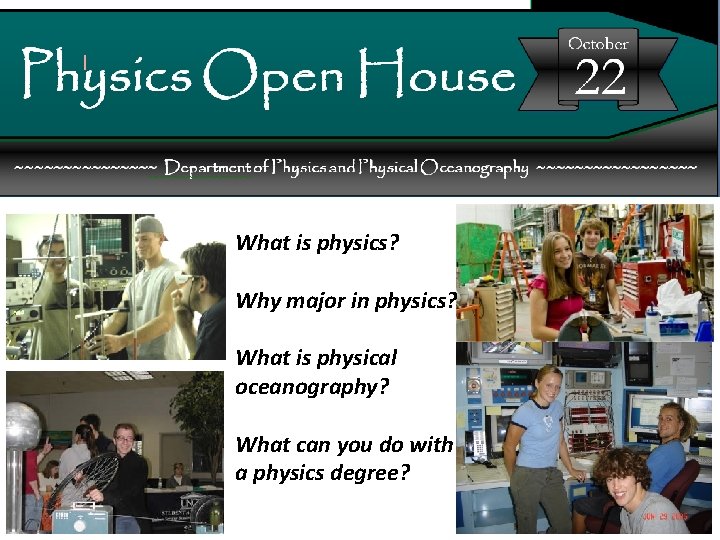 Physics Open House

October
22

~~~~~~~~~~~~~~~~ Department of Physics and Physical Oceanography ~~~~~~~~~~~~~~~~~~

What is physics?

Why major in physics?

What is physical oceanography?

What can you do with a physics degree?

JUN 29 2005